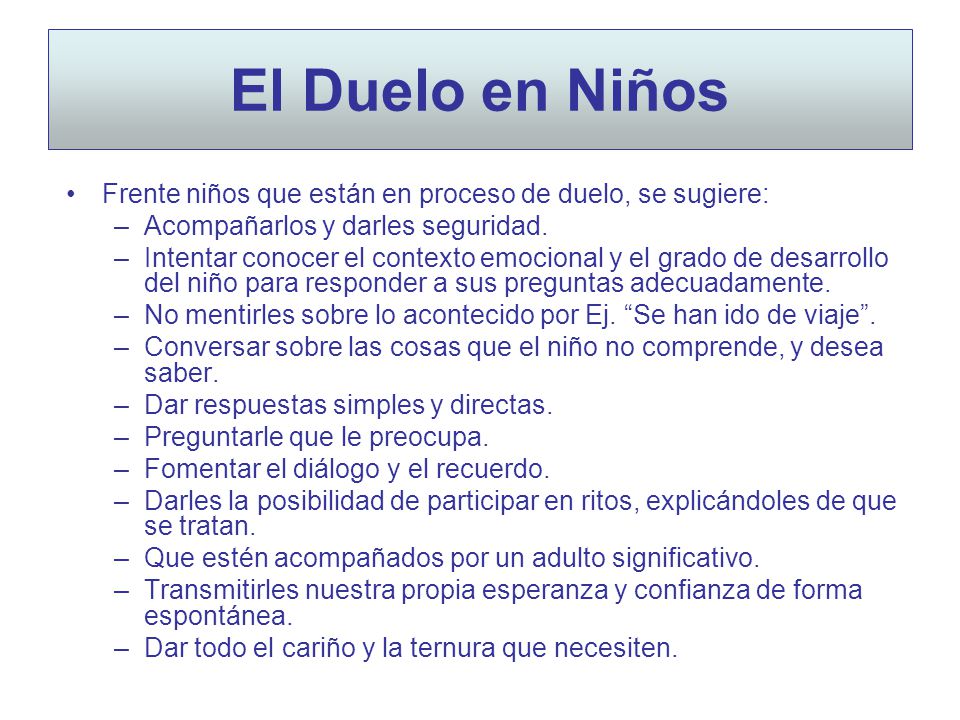 El Duelo en Niños

• Frente niños que están en proceso de duelo, se sugiere:
– Acompañarlos y darles seguridad.
– Intentar conocer el contexto emocional y el grado de desarrollo del niño para responder a sus preguntas adecuadamente.
– No mentirles sobre lo acontecido por Ej. “Se han ido de viaje”.
– Conversar sobre las cosas que el niño no comprende, y desea saber.
– Dar respuestas simples y directas.
– Preguntarle que le preocupa.
– Fomentar el diálogo y el recuerdo.
– Darles la posibilidad de participar en ritos, explicándoles de que se tratan.
– Que estén acompañados por un adulto significativo.
– Transmitirles nuestra propia esperanza y confianza de forma espontánea.
– Dar todo el cariño y la ternura que necesiten.